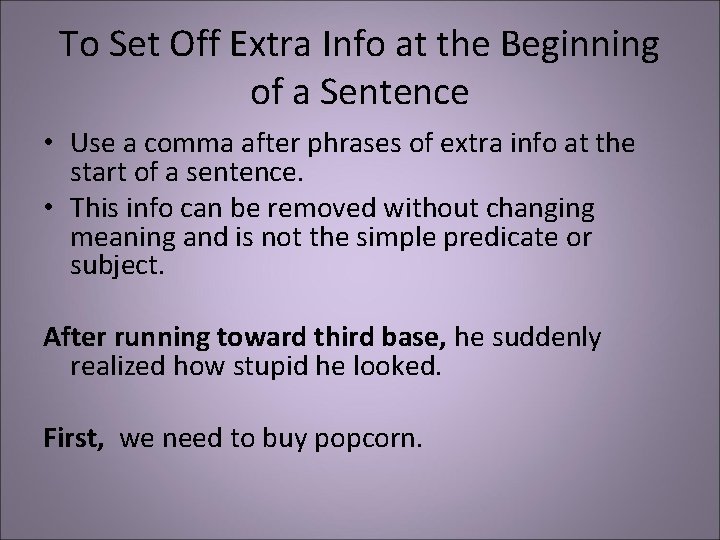 To Set Off Extra Info at the Beginning of a Sentence

• Use a comma after phrases of extra info at the start of a sentence.
• This info can be removed without changing meaning and is not the simple predicate or subject.

After running toward third base, he suddenly realized how stupid he looked.

First, we need to buy popcorn.